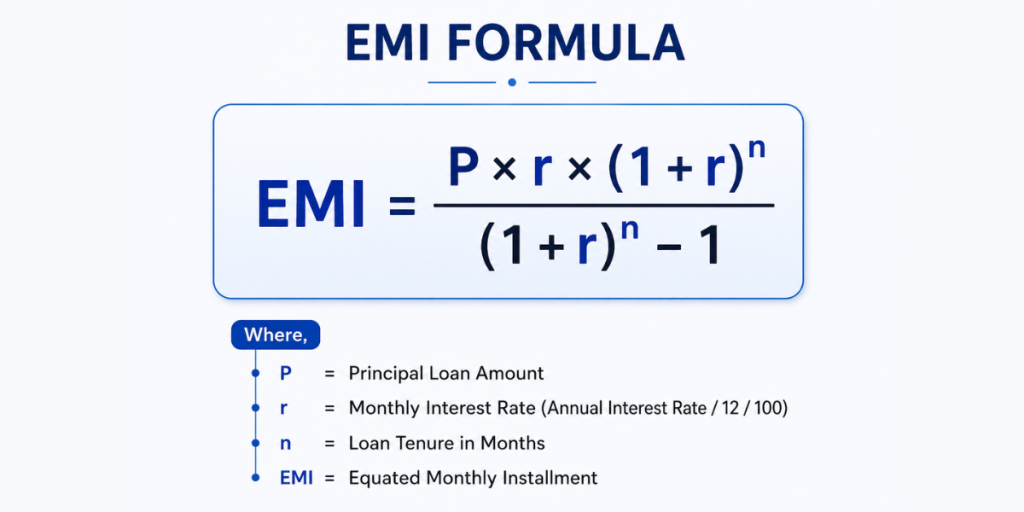 EMI FORMULA

$EMI = \frac{P \times r \times (1+r)^n}{(1+r)^n - 1}$

Where,

P = Principal Loan Amount

r = Monthly Interest Rate (Annual Interest Rate / 12 / 100)

n = Loan Tenure in Months

EMI = Equated Monthly Installment